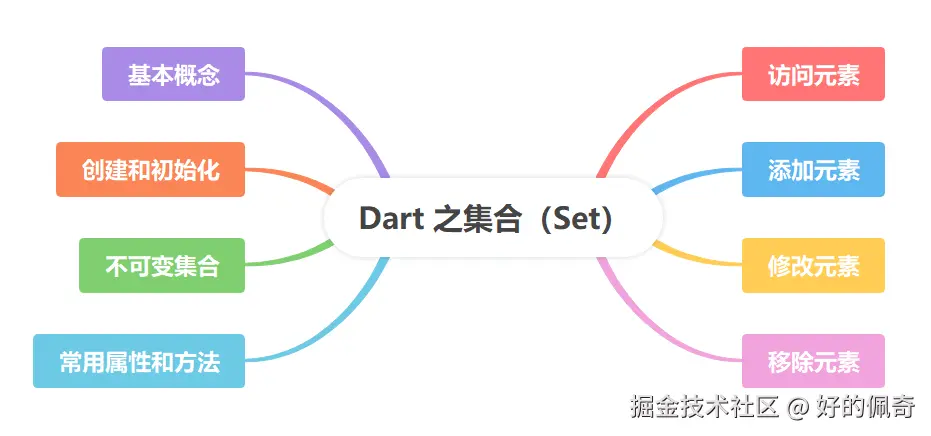 Dart 之集合（Set）

基本概念

创建和初始化

不可变集合

常用属性和方法

访问元素

添加元素

修改元素

移除元素

掘金技术社区 @ 好的佩奇